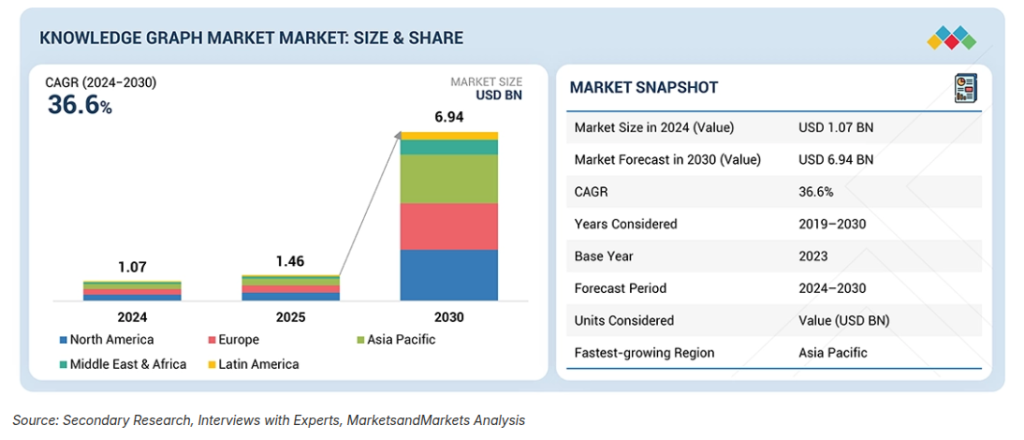 KNOWLEDGE GRAPH MARKET MARKET: SIZE & SHARE

CAGR (2024–2030)
36.6%

MARKET SIZE
USD BN

1.07
1.46
6.94

2024
2025
2030

North America
Europe
Asia Pacific
Middle East & Africa
Latin America

MARKET SNAPSHOT

| Market Size in 2024 (Value) | USD 1.07 BN |
|---|---|
| Market Forecast in 2030 (Value) | USD 6.94 BN |
| CAGR | 36.6% |
| Years Considered | 2019–2030 |
| Base Year | 2023 |
| Forecast Period | 2024–2030 |
| Units Considered | Value (USD BN) |
| Fastest-growing Region | Asia Pacific |

Source: Secondary Research, Interviews with Experts, MarketsandMarkets Analysis